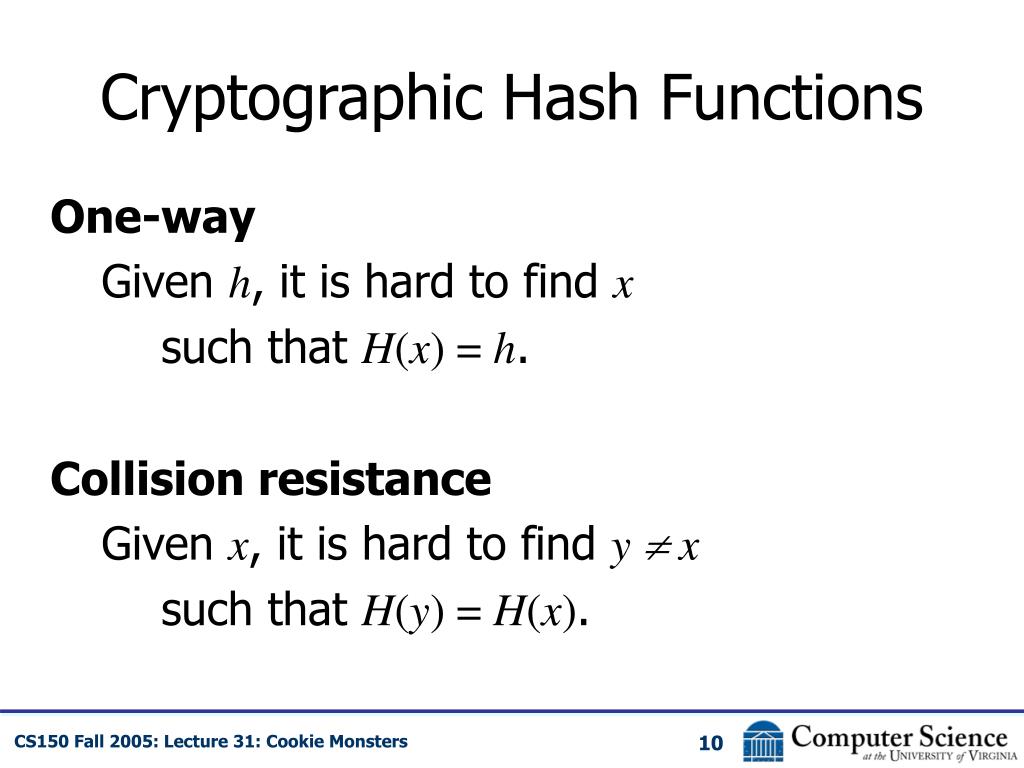 Cryptographic Hash Functions

One-way

Given $h$, it is hard to find $x$ such that $H(x) = h$.

Collision resistance

Given $x$, it is hard to find $y \neq x$ such that $H(y) = H(x)$.

CS150 Fall 2005: Lecture 31: Cookie Monsters

10

Computer Science at the University of Virginia